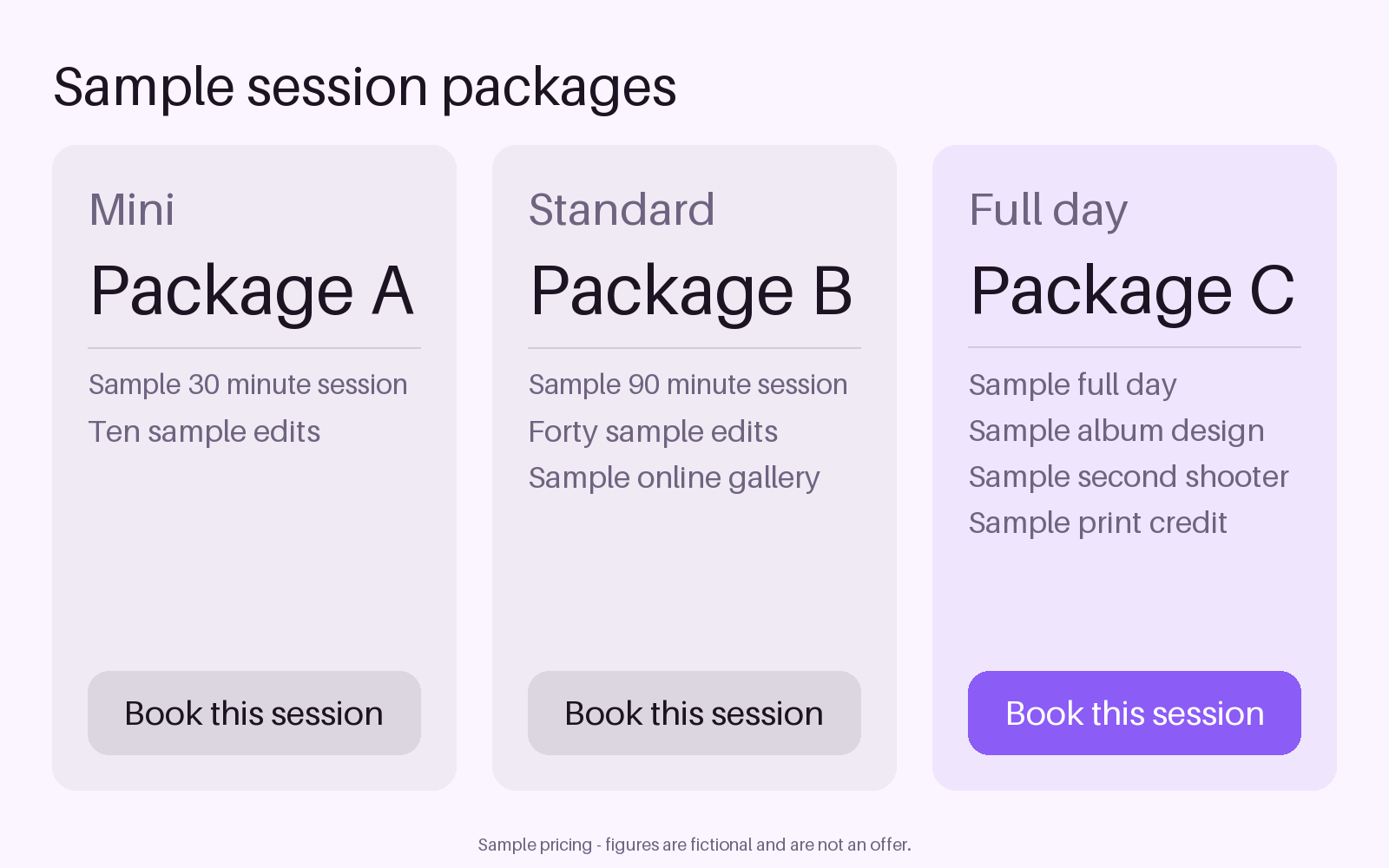 Sample session packages

Mini

Package A

Sample 30 minute session

Ten sample edits

Book this session

Standard

Package B

Sample 90 minute session

Forty sample edits

Sample online gallery

Book this session

Full day

Package C

Sample full day

Sample album design

Sample second shooter

Sample print credit

Book this session

Sample pricing - figures are fictional and are not an offer.